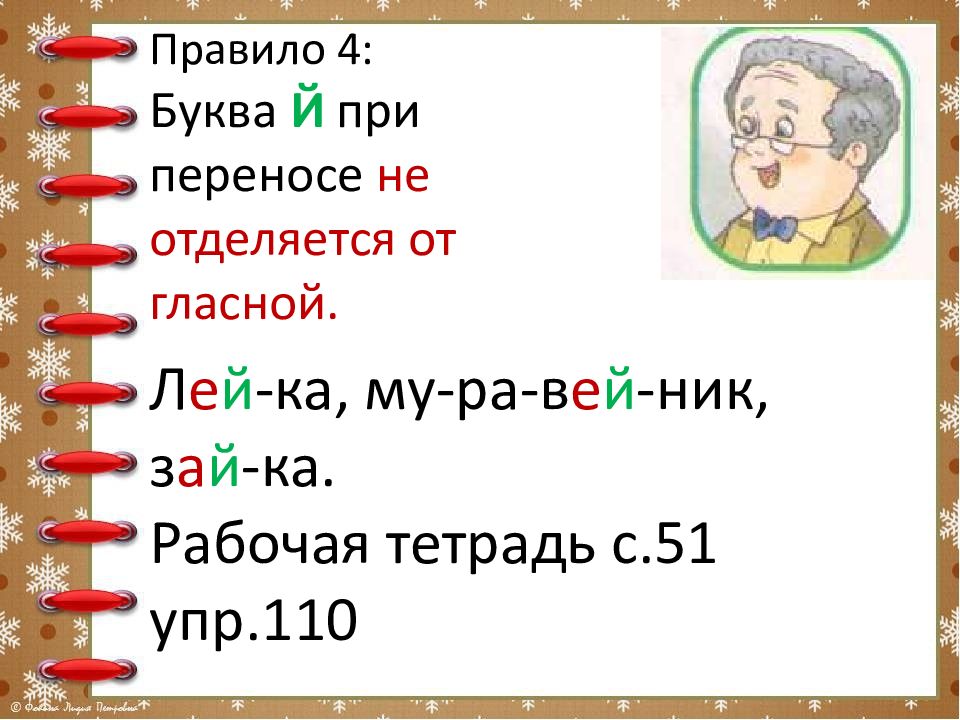 Правило 4:
Буква Й при переносе не отделяется от гласной.

Лей-ка, му-ра-вей-ник, зай-ка.
Рабочая тетрадь с.51 упр.110

© Фокина Лидия Петровна